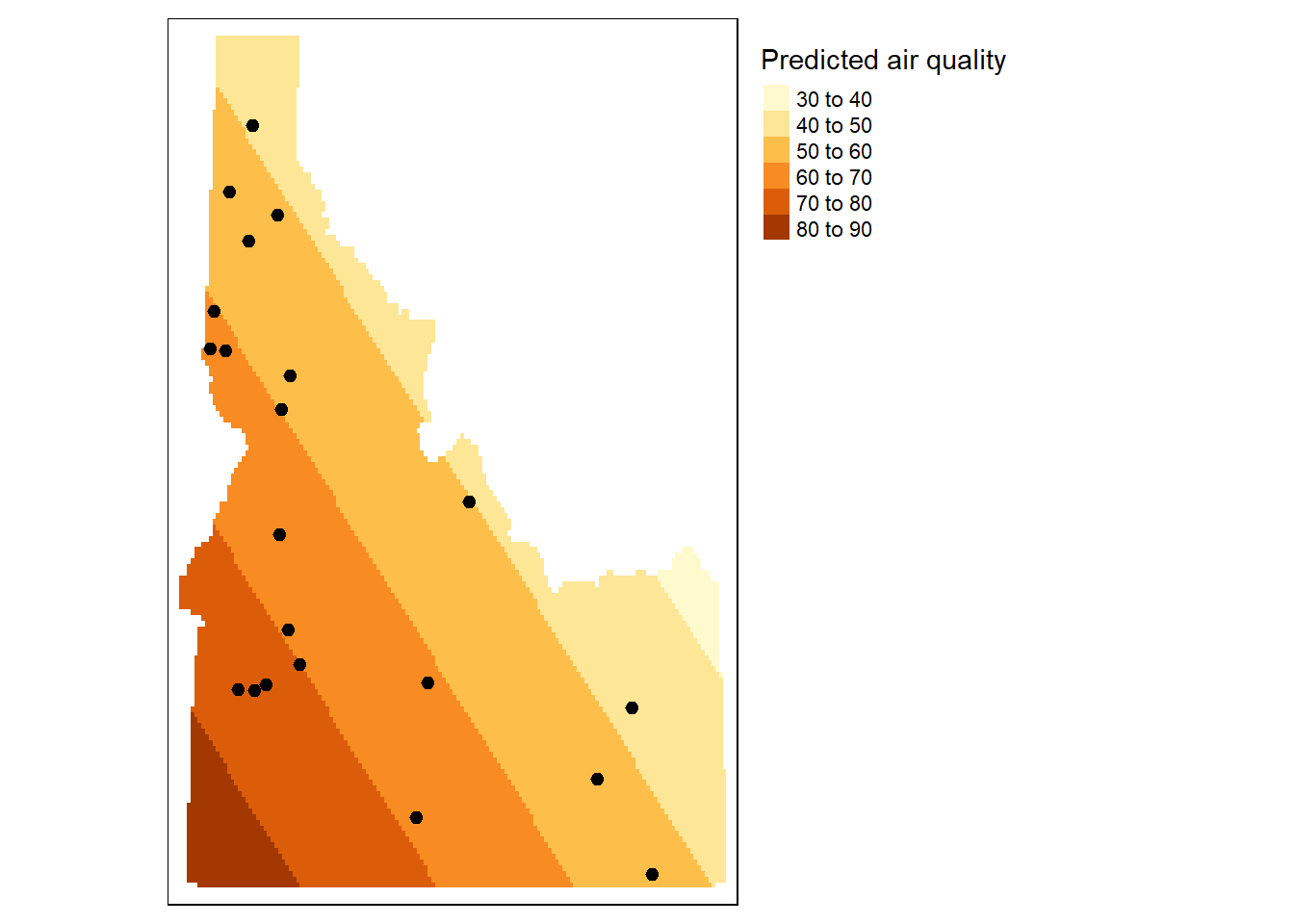 Predicted air quality
30 to 40
40 to 50
50 to 60
60 to 70
70 to 80
80 to 90